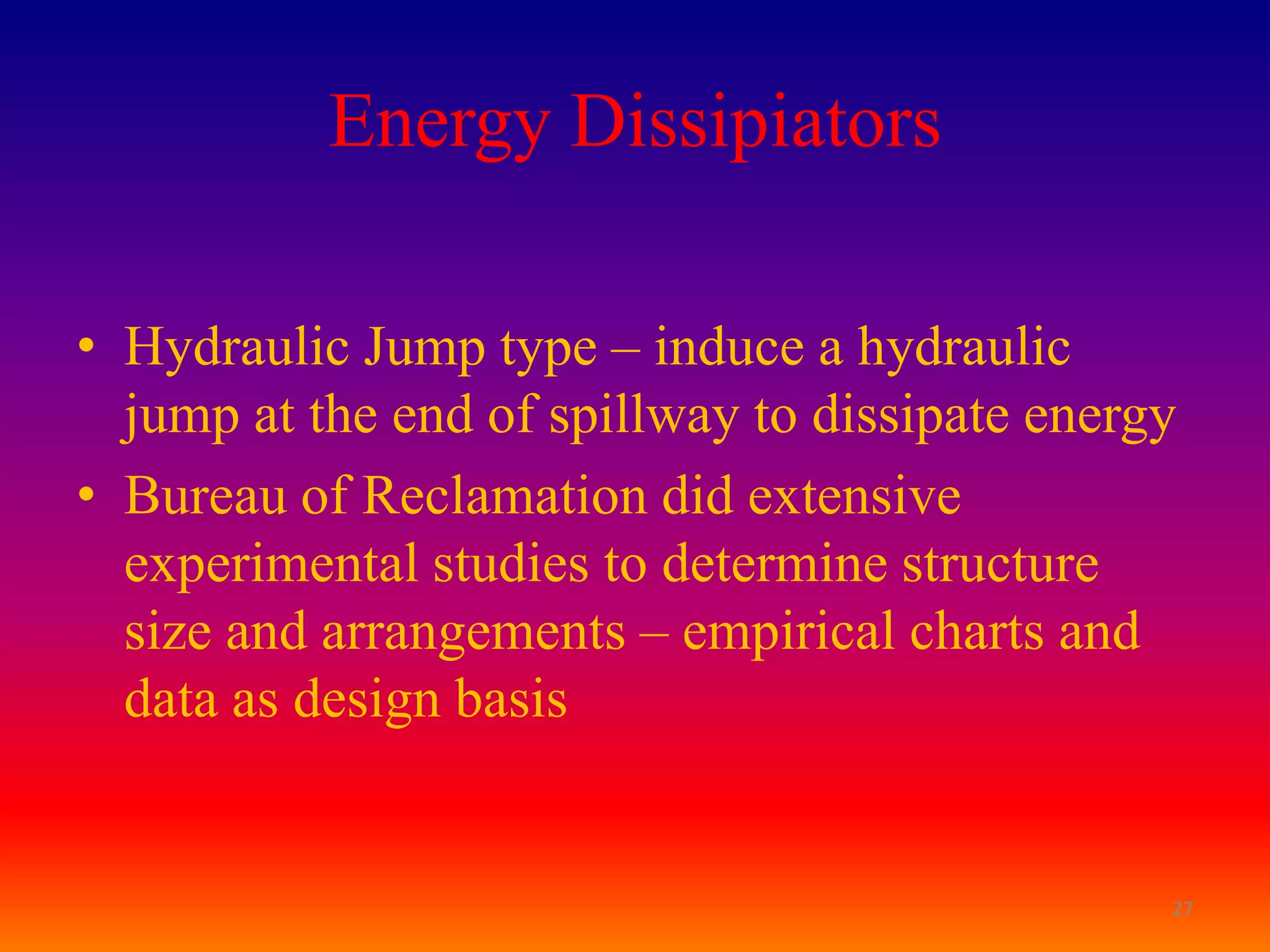 Energy Dissipiators

• Hydraulic Jump type – induce a hydraulic jump at the end of spillway to dissipate energy
• Bureau of Reclamation did extensive experimental studies to determine structure size and arrangements – empirical charts and data as design basis

27